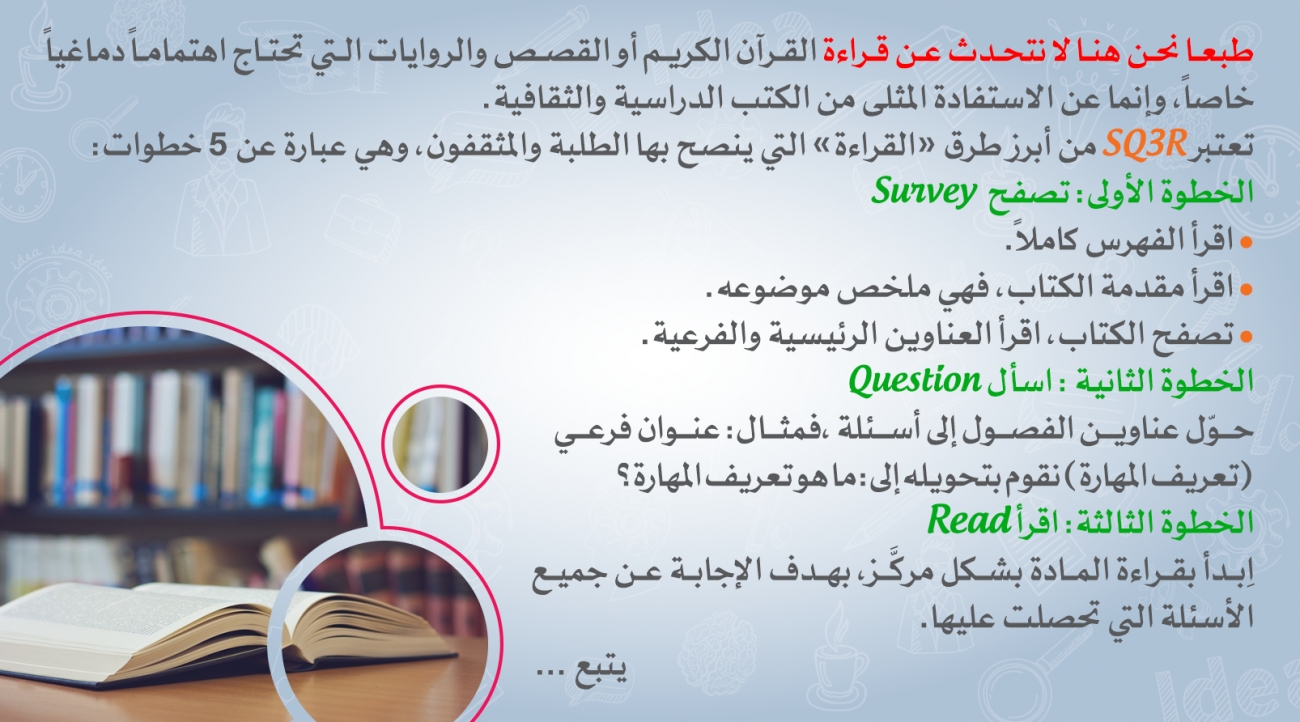 طبعا نحن هنا لا نتحدث عن قراءة القرآن الكريم أو القصص والروايات التي تحتاج اهتماماً دماغياً خاصاً، وإنما عن الاستفادة المثلى من الكتب الدراسية والثقافية.

تعتبر SQ3R من أبرز طرق «القراءة» التي ينصح بها الطلبة والمثقفون، وهي عبارة عن 5 خطوات:

الخطوة الأولى: تصفح Survey

• اقرأ الفهرس كاملاً.
• اقرأ مقدمة الكتاب، فهي ملخص موضوعه.
• تصفح الكتاب، اقرأ العناوين الرئيسية والفرعية.

الخطوة الثانية : اسأل Question

حوّل عناوين الفصول إلى أسئلة ،فمثال: عنوان فرعي (تعريف المهارة) نقوم بتحويله إلى: ما هو تعريف المهارة؟

الخطوة الثالثة: اقرأ Read

اِبدأ بقراءة المادة بشكل مركّز، بهدف الإجابة عن جميع الأسئلة التي تحصلت عليها.

يتبع ...